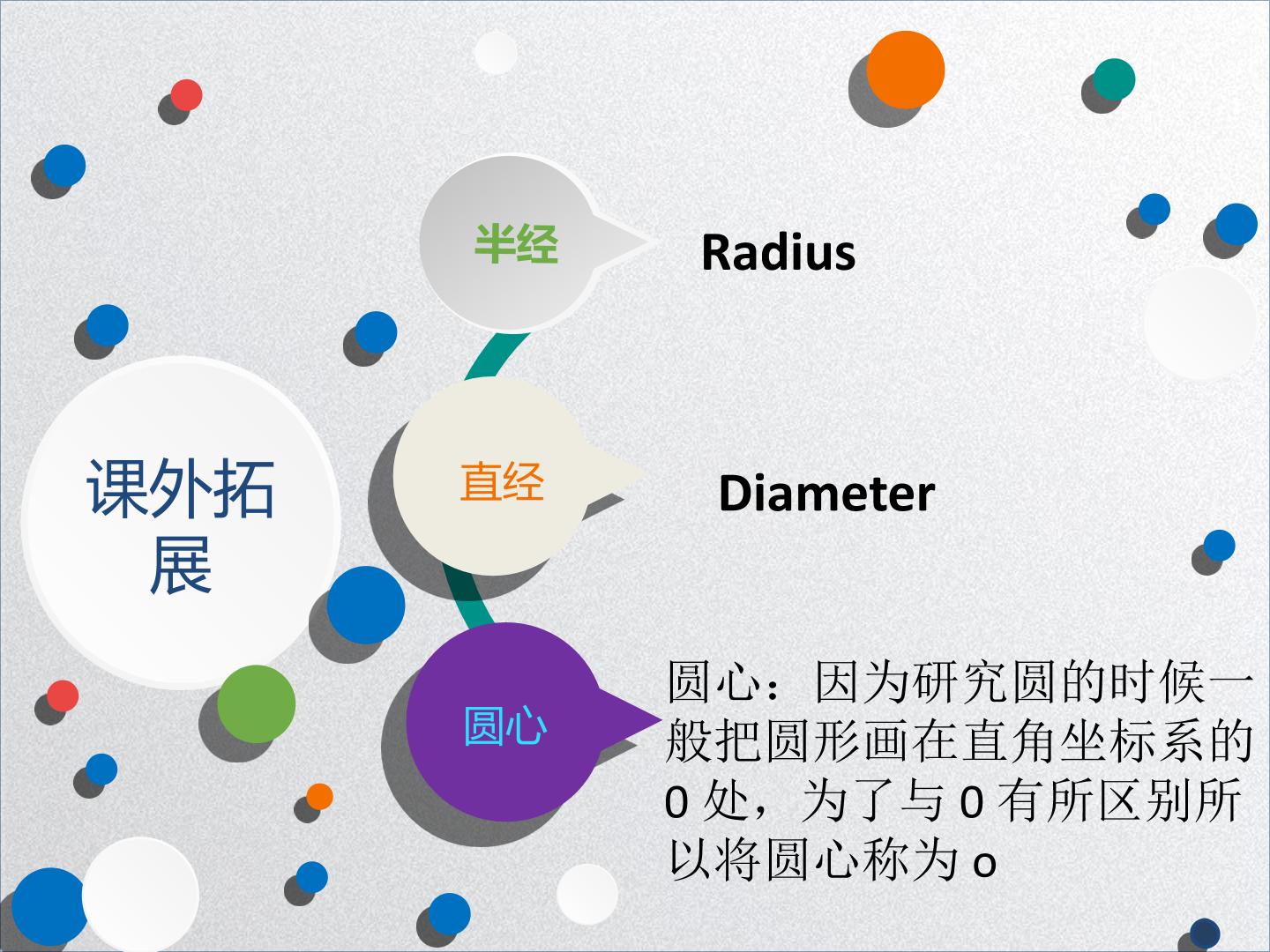 课外拓展

半经

Radius

直经

Diameter

圆心

圆心：因为研究圆的时候一般把圆形画在直角坐标系的 0 处，为了与 0 有所区别所以将圆心称为 o